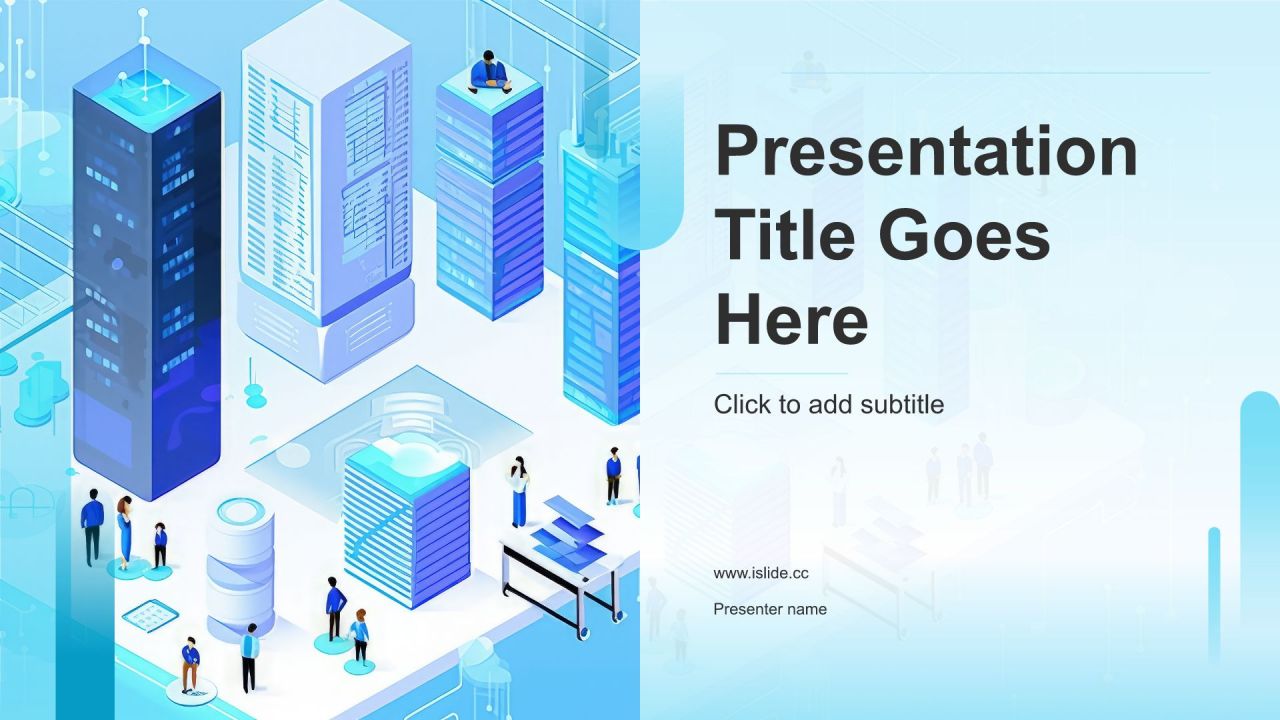 Presentation Title Goes Here

Click to add subtitle

www.islide.cc

Presenter name